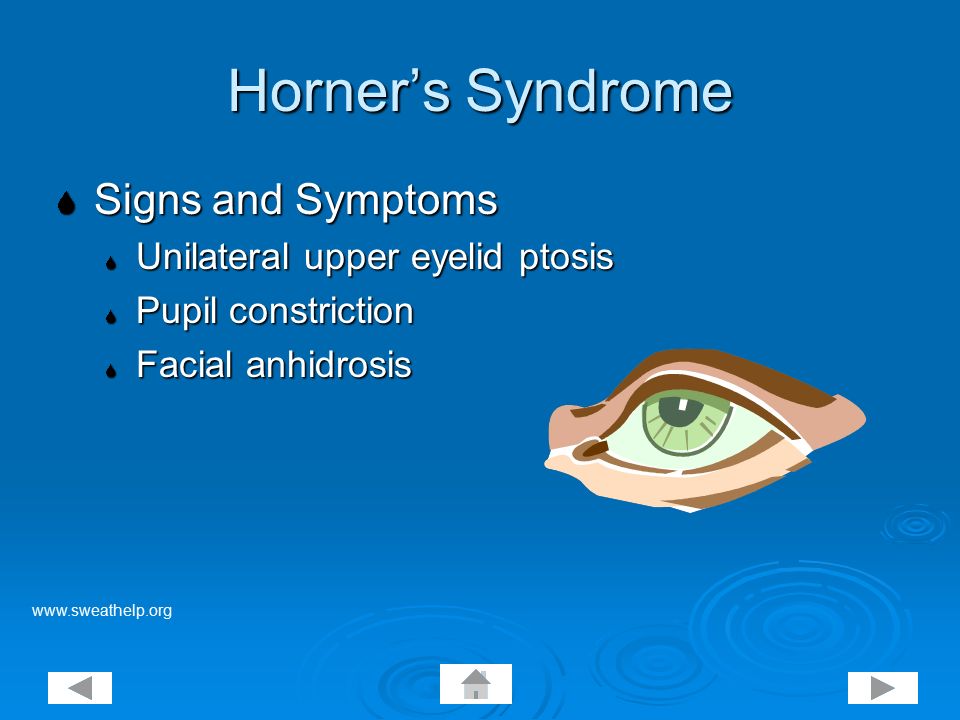 Horner’s Syndrome

Signs and Symptoms

Unilateral upper eyelid ptosis

Pupil constriction

Facial anhidrosis

www.sweathelp.org